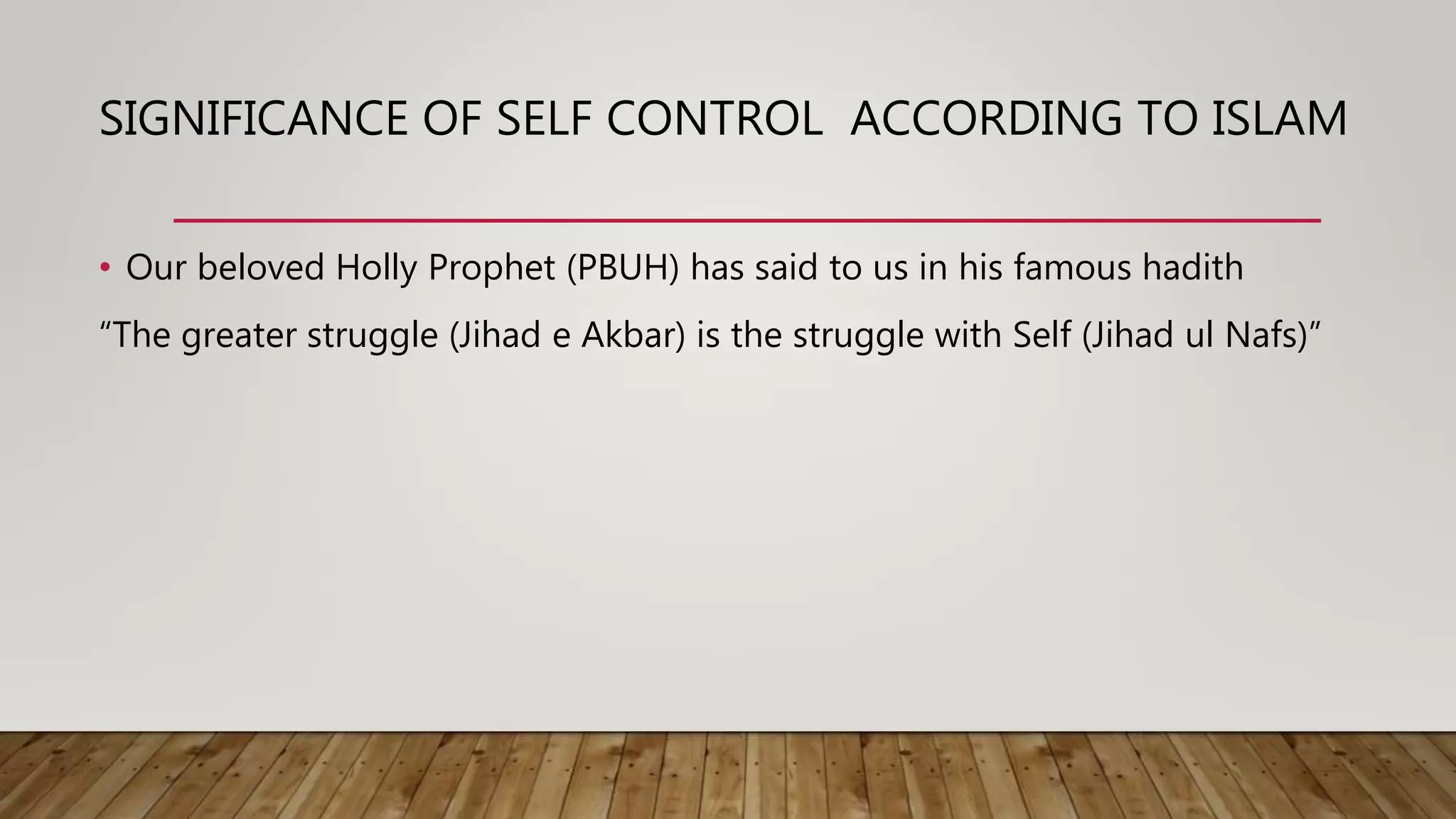 SIGNIFICANCE OF SELF CONTROL ACCORDING TO ISLAM

• Our beloved Holly Prophet (PBUH) has said to us in his famous hadith

“The greater struggle (Jihad e Akbar) is the struggle with Self (Jihad ul Nafs)”